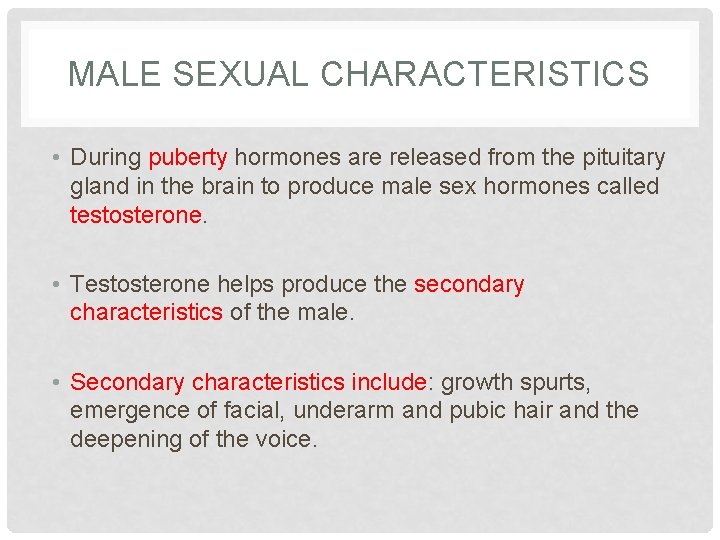 MALE SEXUAL CHARACTERISTICS

• During puberty hormones are released from the pituitary gland in the brain to produce male sex hormones called testosterone.

• Testosterone helps produce the secondary characteristics of the male.

• Secondary characteristics include: growth spurts, emergence of facial, underarm and pubic hair and the deepening of the voice.